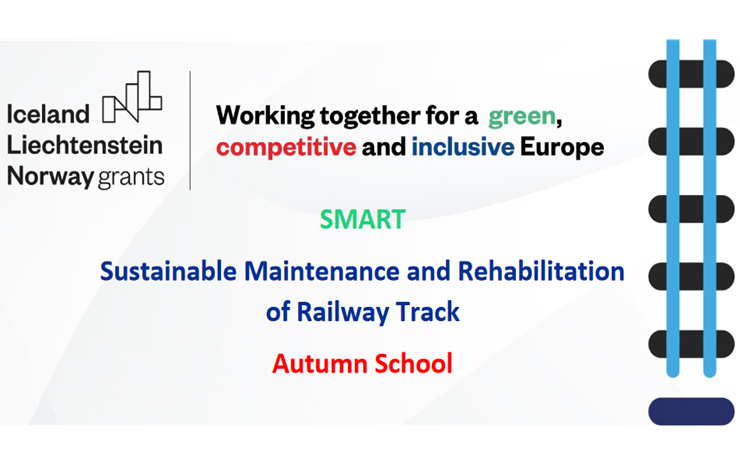 Iceland
Liechtenstein
Norway grants

Working together for a green, competitive and inclusive Europe

SMART

Sustainable Maintenance and Rehabilitation of Railway Track

Autumn School